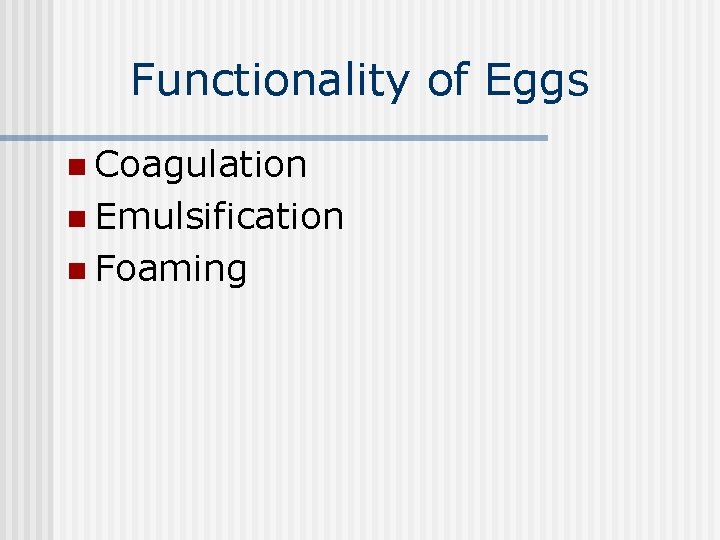 Functionality of Eggs

- Coagulation
- Emulsification
- Foaming